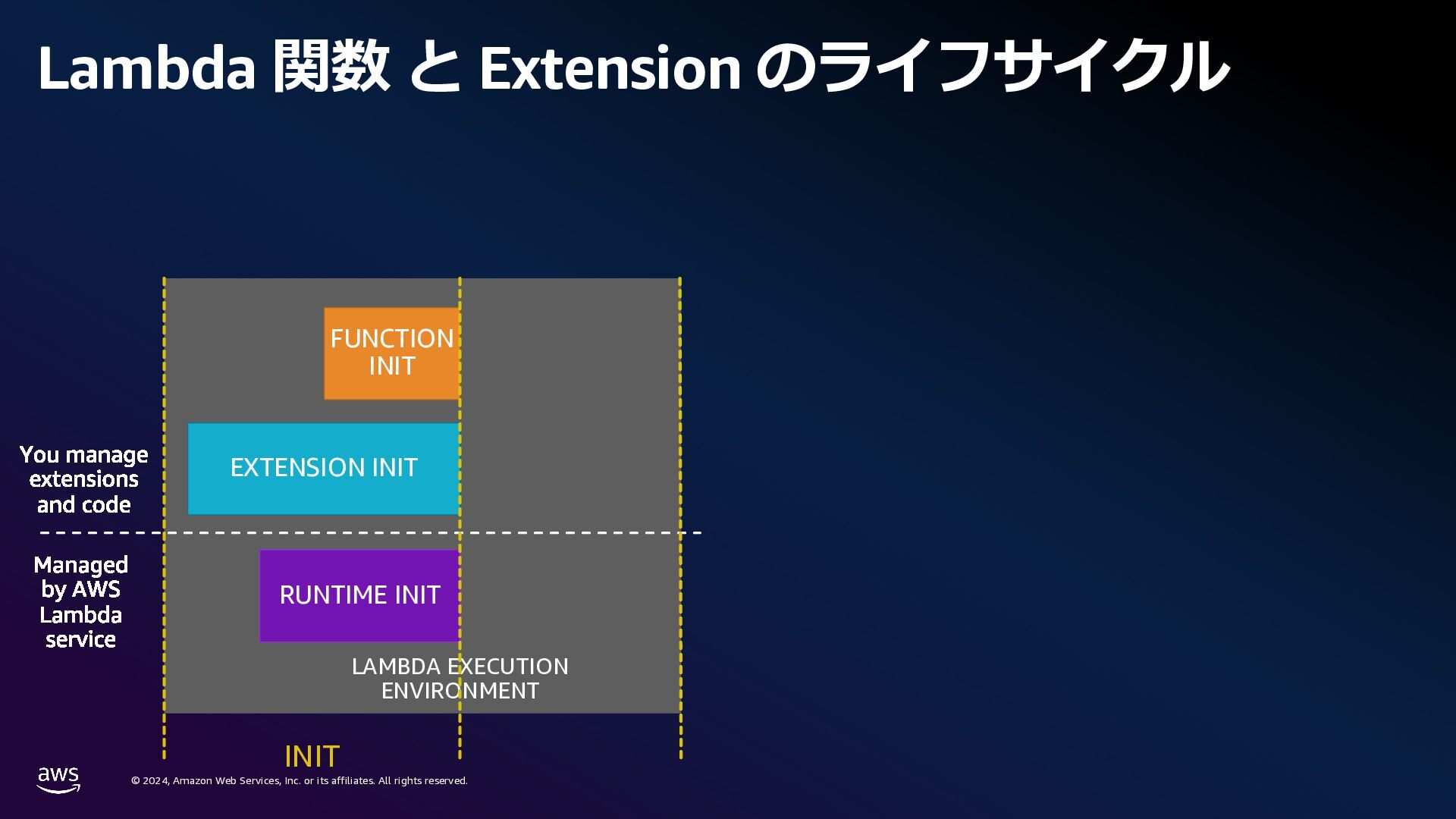 Lambda 関数 と Extension のライフサイクル

FUNCTION INIT

You manage extensions and code

EXTENSION INIT

Managed by AWS Lambda service

RUNTIME INIT

LAMBDA EXECUTION ENVIRONMENT

INIT

aws

© 2024, Amazon Web Services, Inc. or its affiliates. All rights reserved.